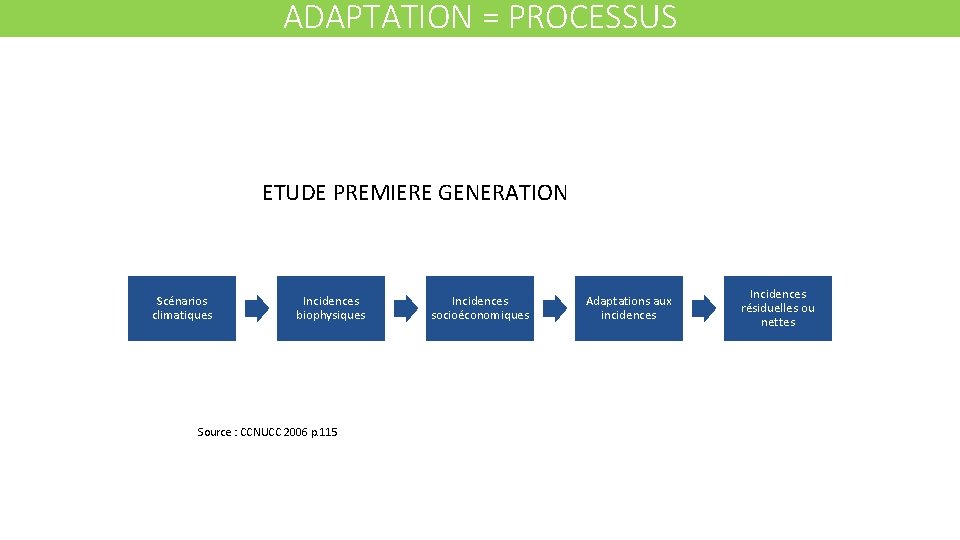 ADAPTATION = PROCESSUS

ETUDE PREMIERE GENERATION

Scénarios climatiques

Incidences biophysiques

Incidences socioéconomiques

Adaptations aux incidences

Incidences résiduelles ou nettes

Source : CCNUCC 2006 p.115